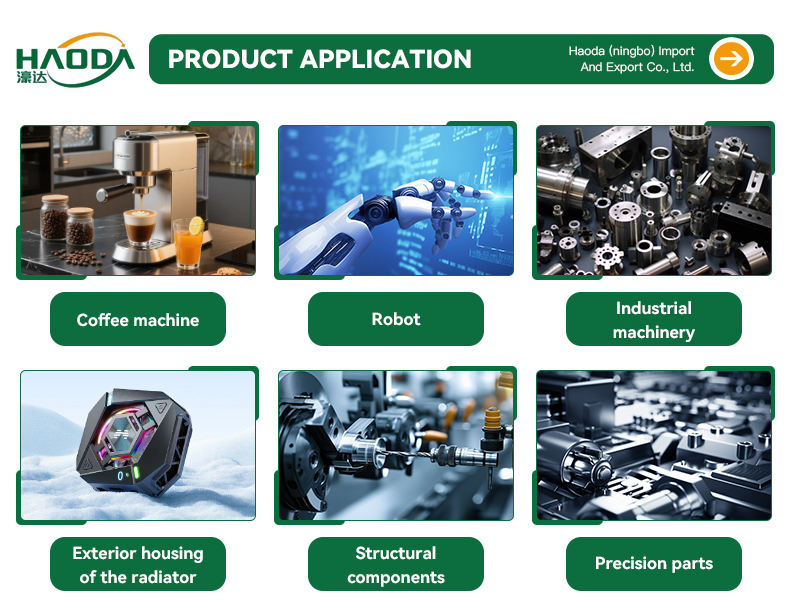 HAODA
濠达

PRODUCT APPLICATION

Haoda (ningbo) Import And Export Co., Ltd.

Coffee machine

Robot

Industrial machinery

Exterior housing of the radiator

Structural components

Precision parts